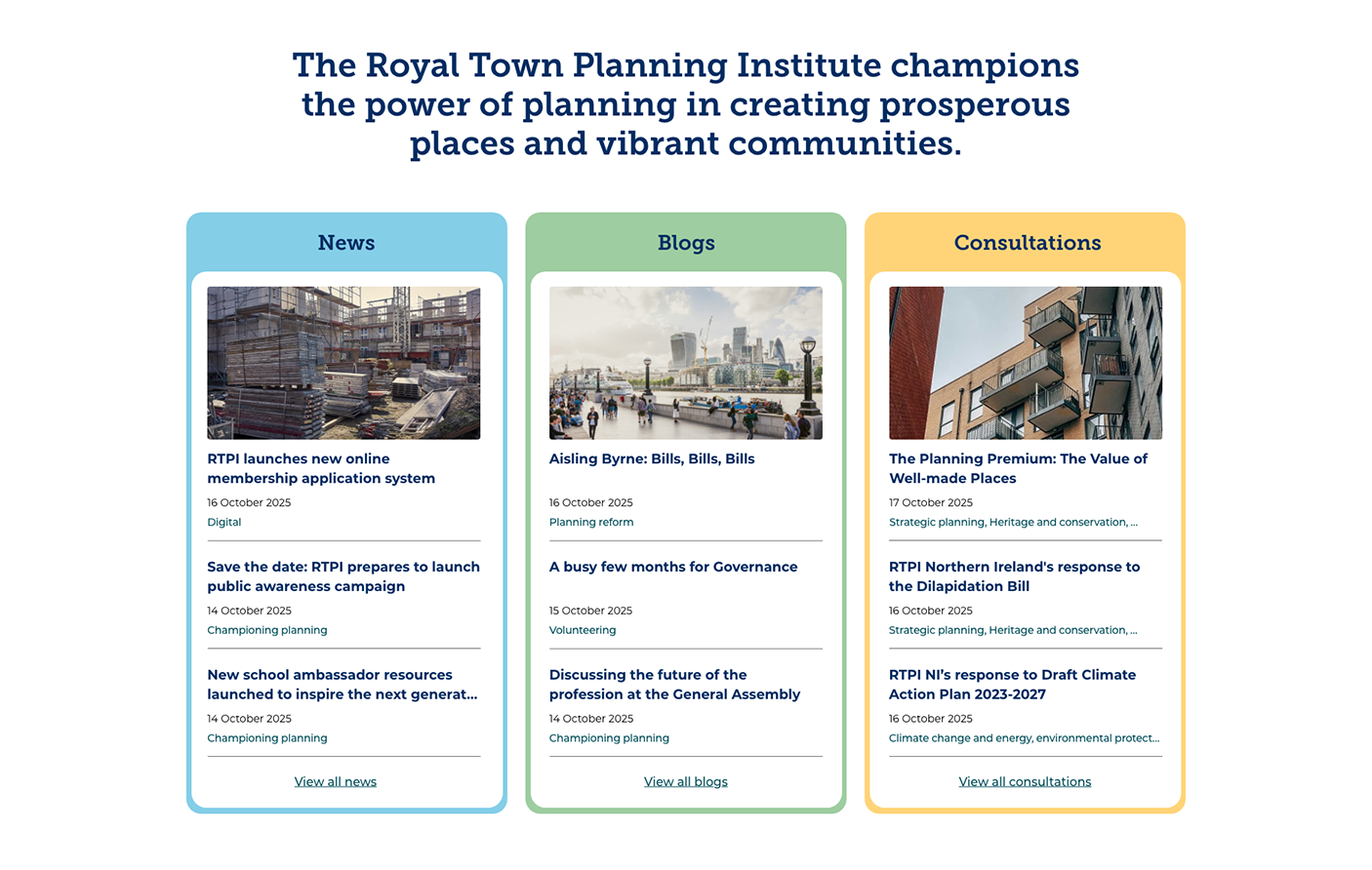 The Royal Town Planning Institute champions the power of planning in creating prosperous places and vibrant communities.

News

RTPI launches new online membership application system

16 October 2025

Digital

Save the date: RTPI prepares to launch public awareness campaign

14 October 2025

Championing planning

New school ambassador resources launched to inspire the next generat...

14 October 2025

Championing planning

View all news

Blogs

Aisling Byrne: Bills, Bills, Bills

16 October 2025

Planning reform

A busy few months for Governance

15 October 2025

Volunteering

Discussing the future of the profession at the General Assembly

14 October 2025

Championing planning

View all blogs

Consultations

The Planning Premium: The Value of Well-made Places

17 October 2025

Strategic planning, Heritage and conservation, ...

RTPI Northern Ireland's response to the Dilapidation Bill

16 October 2025

Strategic planning, Heritage and conservation, ...

RTPI NI's response to Draft Climate Action Plan 2023-2027

16 October 2025

Climate change and energy, environmental protect...

View all consultations